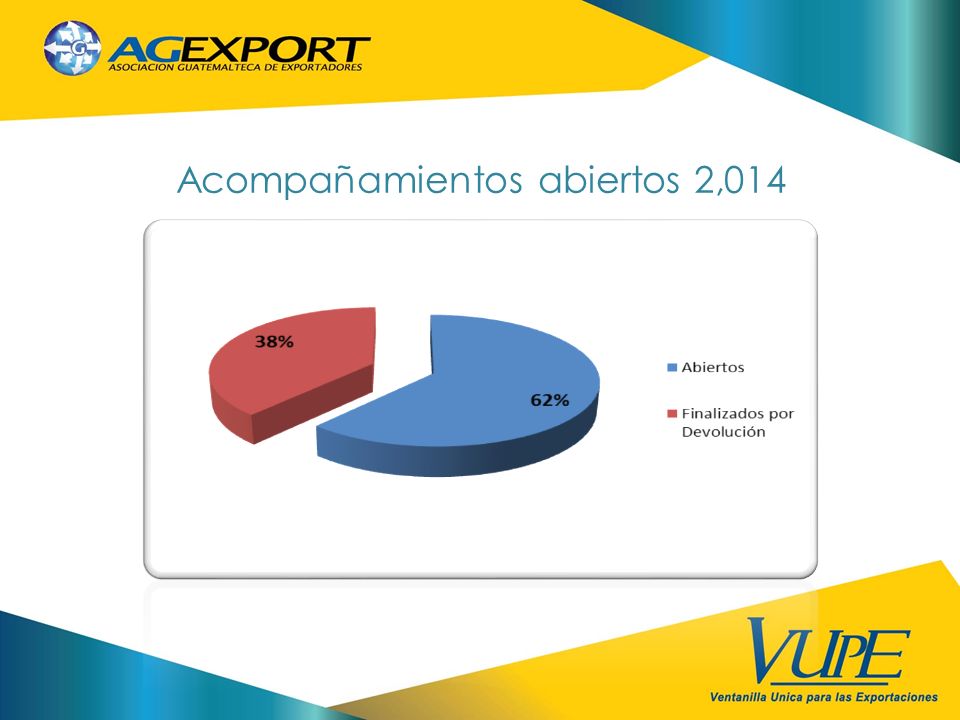 AGEXPORT
ASOCIACION GUATEMALTECA DE EXPORTADORES

Acompañamientos abiertos 2,014

38%

62%

Abiertos

Finalizados por Devolución

VUPE
Ventanilla Unica para las Exportaciones